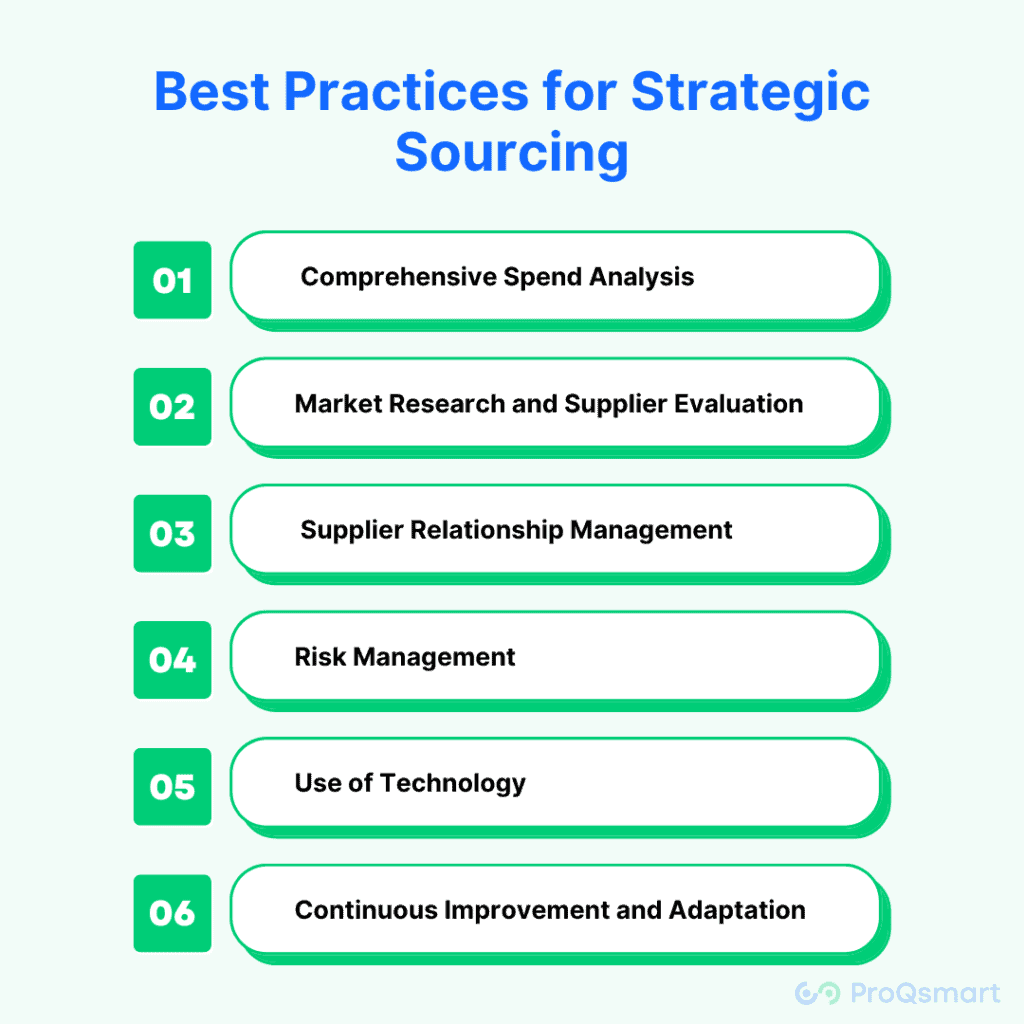 Best Practices for Strategic Sourcing

01 Comprehensive Spend Analysis

02 Market Research and Supplier Evaluation

03 Supplier Relationship Management

04 Risk Management

05 Use of Technology

06 Continuous Improvement and Adaptation

ProQsmart